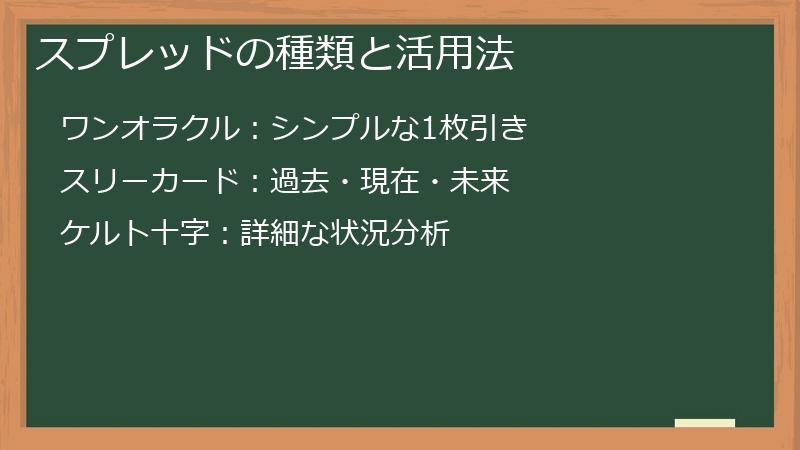 スプレッドの種類と活用法

ワンオラクル：シンプルな1枚引き

スリーカード：過去・現在・未来

ケルト十字：詳細な状況分析